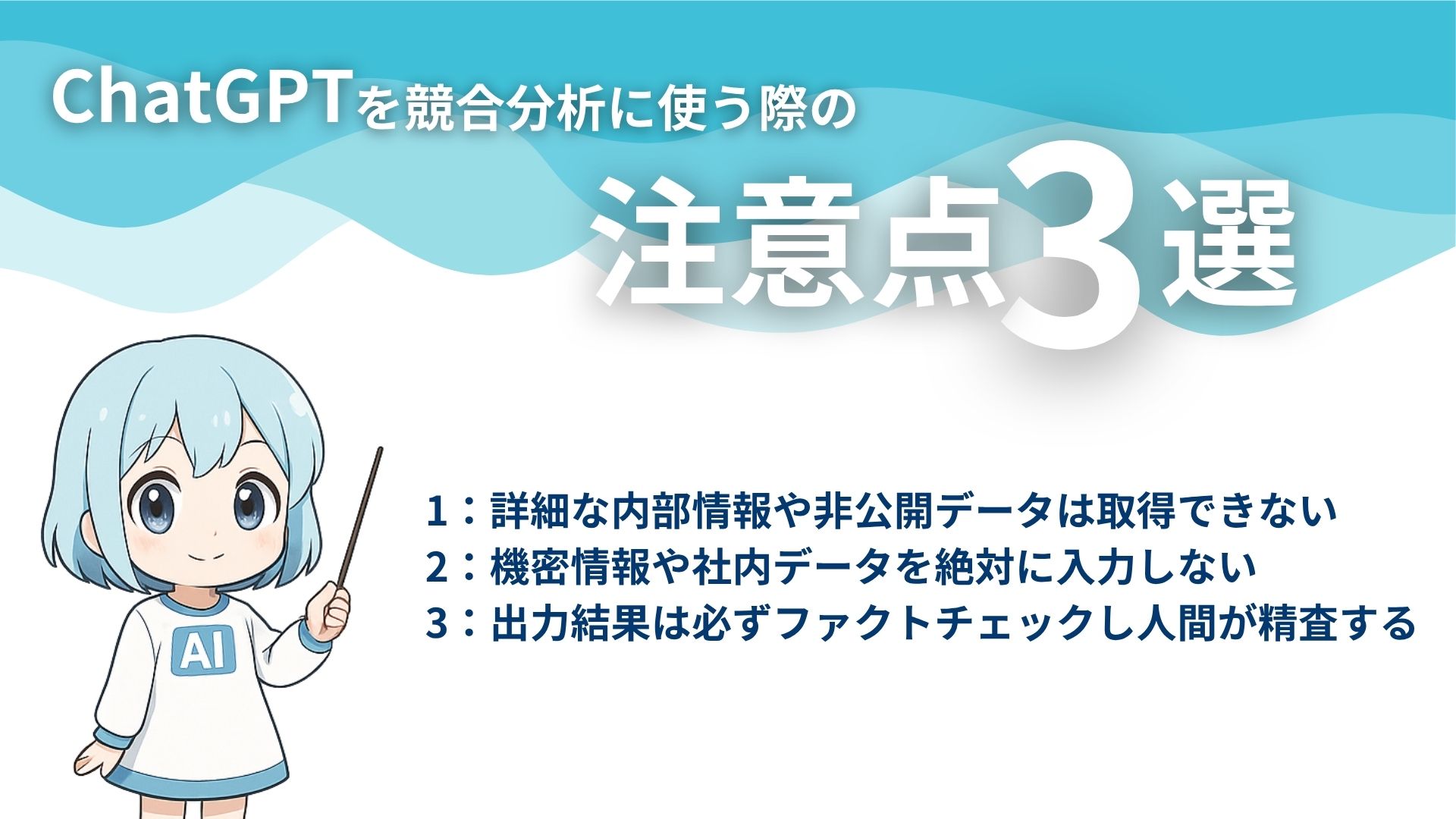 ChatGPTを競合分析に使う際の

注意点3選

AI

1：詳細な内部情報や非公開データは取得できない
2：機密情報や社内データを絶対に入力しない
3：出力結果は必ずファクトチェックし人間が精査する